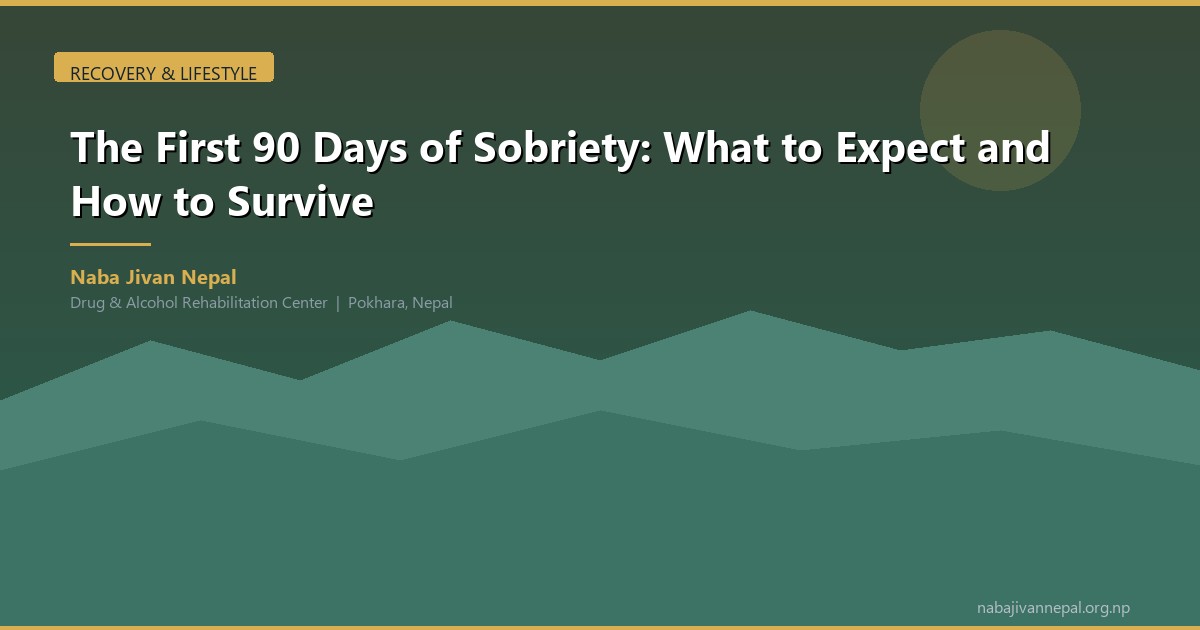 RECOVERY & LIFESTYLE

The First 90 Days of Sobriety: What to Expect and How to Survive

Naba Jivan Nepal

Drug & Alcohol Rehabilitation Center | Pokhara, Nepal

nabajivannepal.org.np